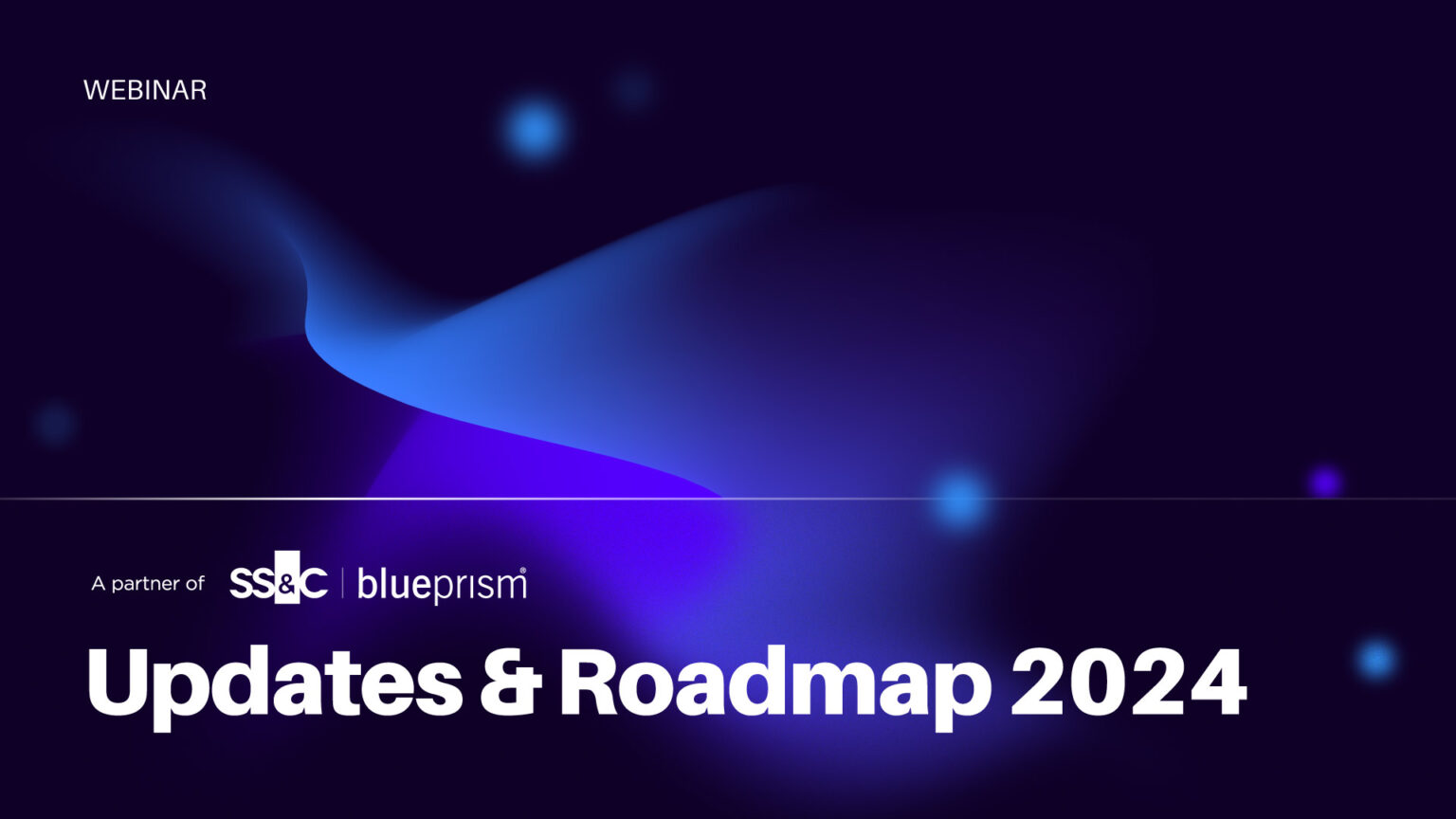 WEBINAR

A partner of SS&C | blueprism®

Updates & Roadmap 2024